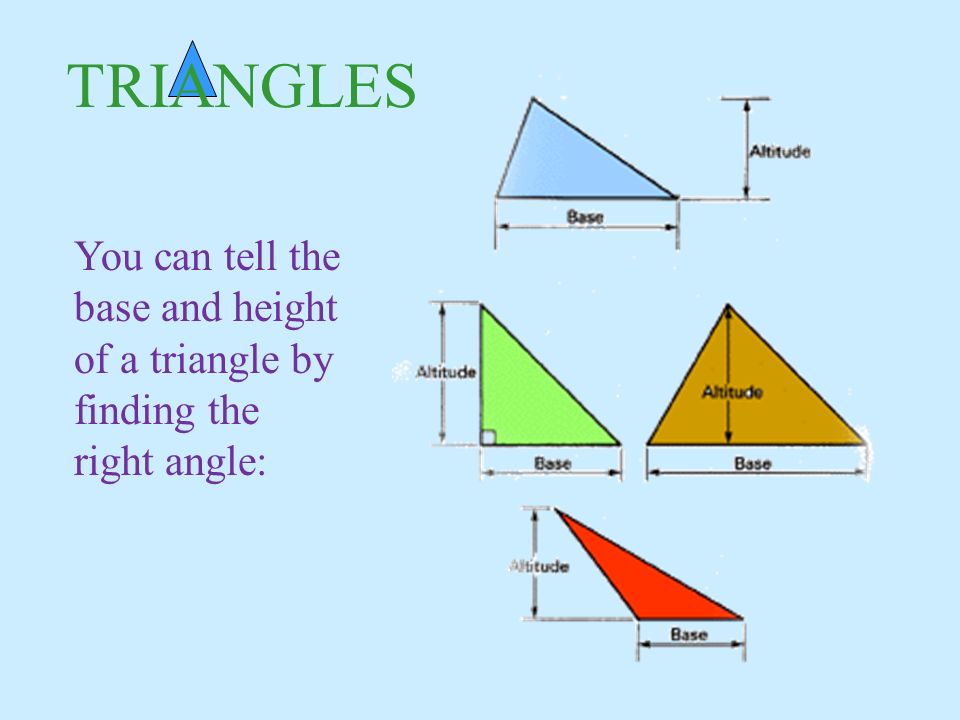 TRIANGLES

You can tell the base and height of a triangle by finding the right angle:

Altitude

Base

Altitude

Base

Altitude

Base

Altitude

Base